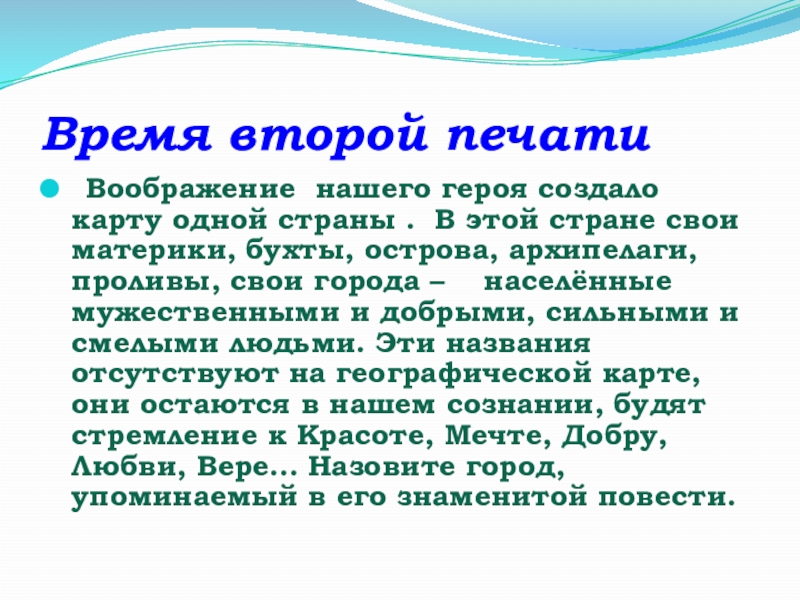 Время второй печати

Воображение нашего героя создало карту одной страны . В этой стране свои материки, бухты, острова, архипелаги, проливы, свои города – населённые мужественными и добрыми, сильными и смелыми людьми. Эти названия отсутствуют на географической карте, они остаются в нашем сознании, будят стремление к Красоте, Мечте, Добру, Любви, Вере… Назовите город, упоминаемый в его знаменитой повести.